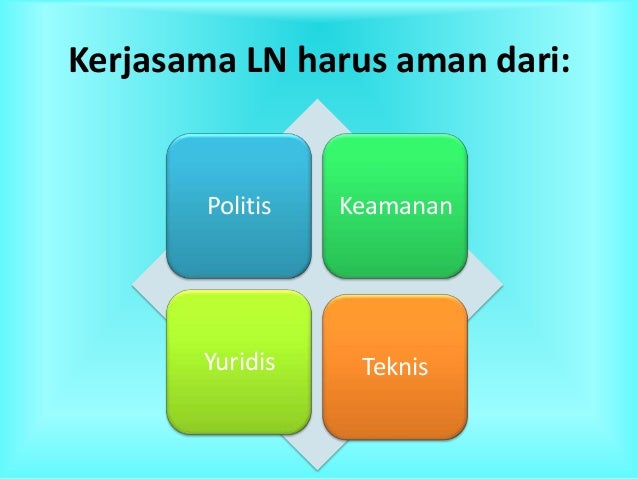 Kerjasama LN harus aman dari:

Politis

Keamanan

Yuridis

Teknis